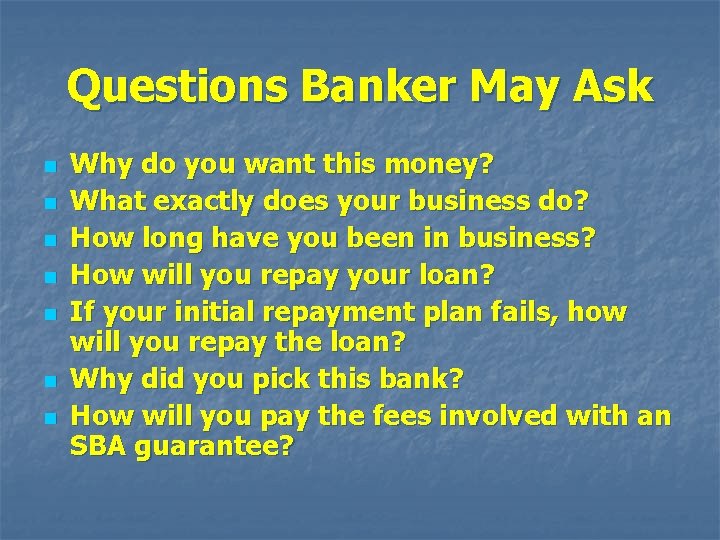 Questions Banker May Ask

- Why do you want this money?
- What exactly does your business do?
- How long have you been in business?
- How will you repay your loan?
- If your initial repayment plan fails, how will you repay the loan?
- Why did you pick this bank?
- How will you pay the fees involved with an SBA guarantee?